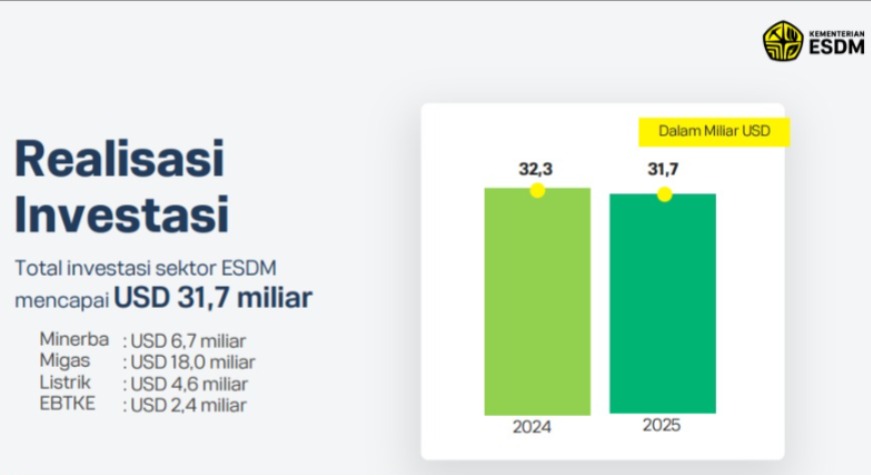 KEMENTERIAN ESDM

Realisasi Investasi

Total investasi sektor ESDM mencapai USD 31,7 miliar

Minerba : USD 6,7 miliar
Migas : USD 18,0 miliar
Listrik : USD 4,6 miliar
EBTKE : USD 2,4 miliar

Dalam Miliar USD

32,3
31,7

2024
2025